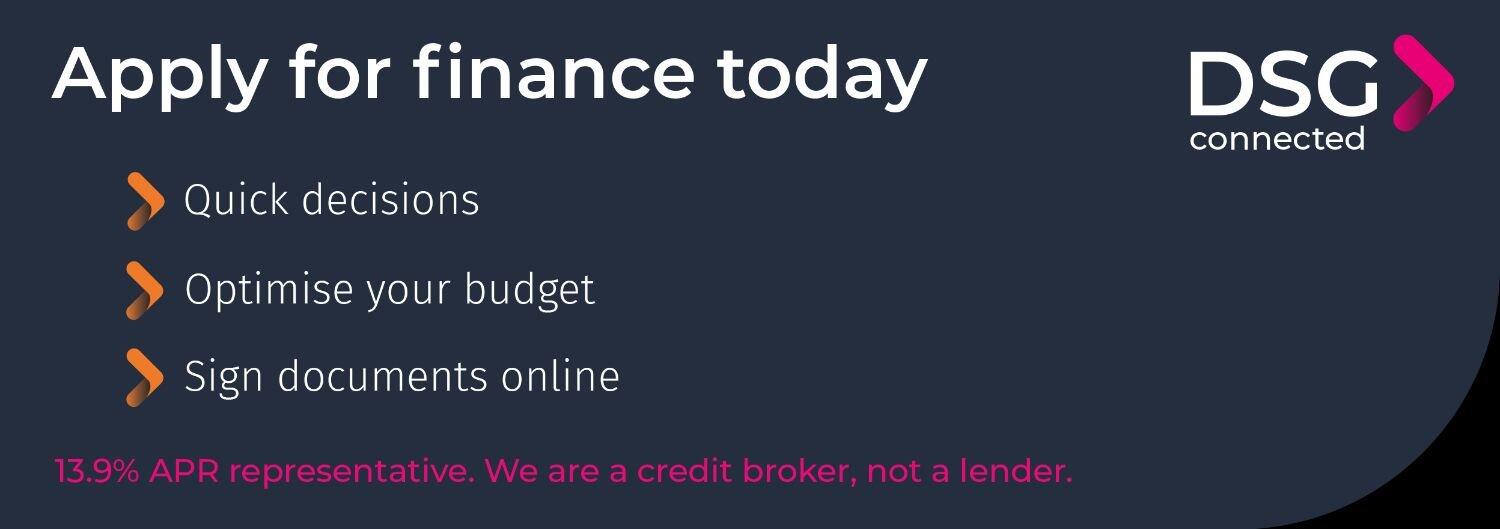 Apply for finance today

DSG connected

Quick decisions

Optimise your budget

Sign documents online

13.9% APR representative. We are a credit broker, not a lender.